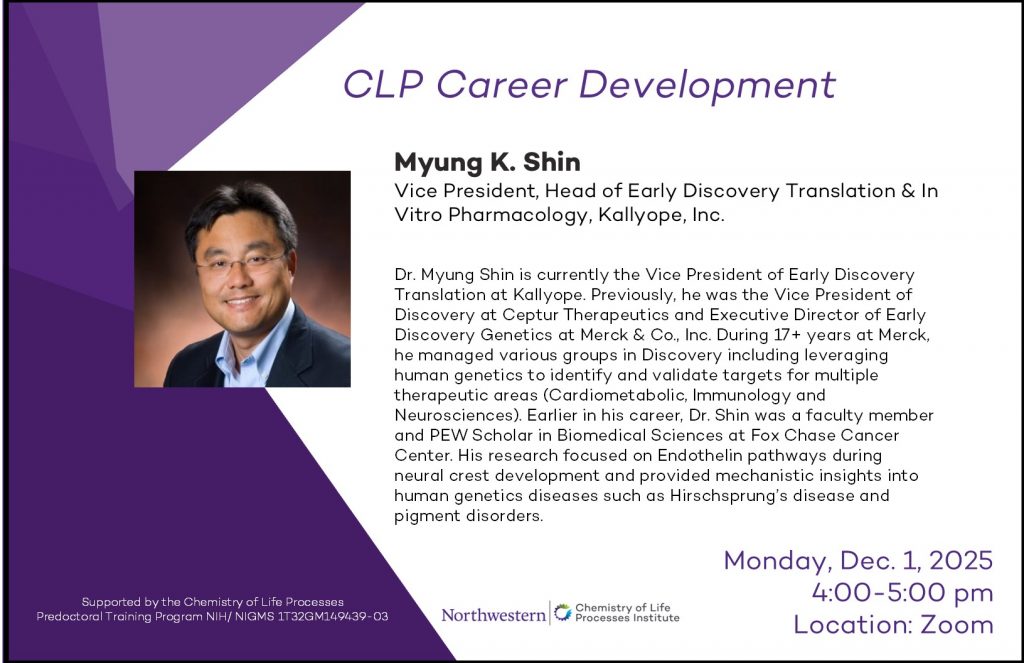 CLP Career Development

Myung K. Shin

Vice President, Head of Early Discovery Translation & In Vitro Pharmacology, Kallyope, Inc.

Dr. Myung Shin is currently the Vice President of Early Discovery Translation at Kallyope. Previously, he was the Vice President of Discovery at Ceptur Therapeutics and Executive Director of Early Discovery Genetics at Merck & Co., Inc. During 17+ years at Merck, he managed various groups in Discovery including leveraging human genetics to identify and validate targets for multiple therapeutic areas (Cardiometabolic, Immunology and Neurosciences). Earlier in his career, Dr. Shin was a faculty member and PEW Scholar in Biomedical Sciences at Fox Chase Cancer Center. His research focused on Endothelin pathways during neural crest development and provided mechanistic insights into human genetics diseases such as Hirschsprung's disease and pigment disorders.

Monday, Dec. 1, 2025
4:00-5:00 pm
Location: Zoom

Supported by the Chemistry of Life Processes Predoctoral Training Program NIH/ NIGMS 1T32GM149439-03

Northwestern | Chemistry of Life Processes Institute